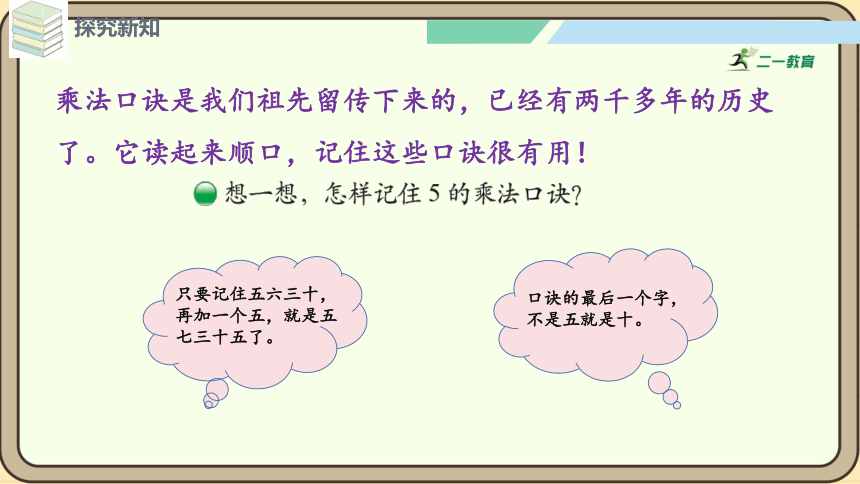 探究新知

二一教育

乘法口诀是我们祖先留传下来的，已经有两千多年的历史了。它读起来顺口，记住这些口诀很有用！

想一想，怎样记住 5 的乘法口诀？

只要记住五六三十，再加一个五，就是五七三十五了。

口诀的最后一个字，不是五就是十。